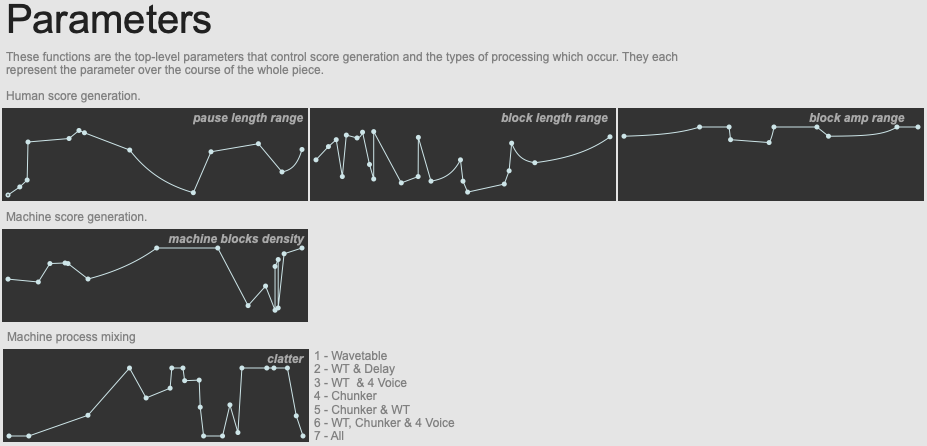 Parameters

These functions are the top-level parameters that control score generation and the types of processing which occur. They each represent the parameter over the course of the whole piece.

Human score generation.

pause length range

block length range

block amp range

Machine score generation.

machine blocks density

Machine process mixing

clatter

1 - Wavetable
2 - WT & Delay
3 - WT & 4 Voice
4 - Chunker
5 - Chunker & WT
6 - WT, Chunker & 4 Voice
7 - All